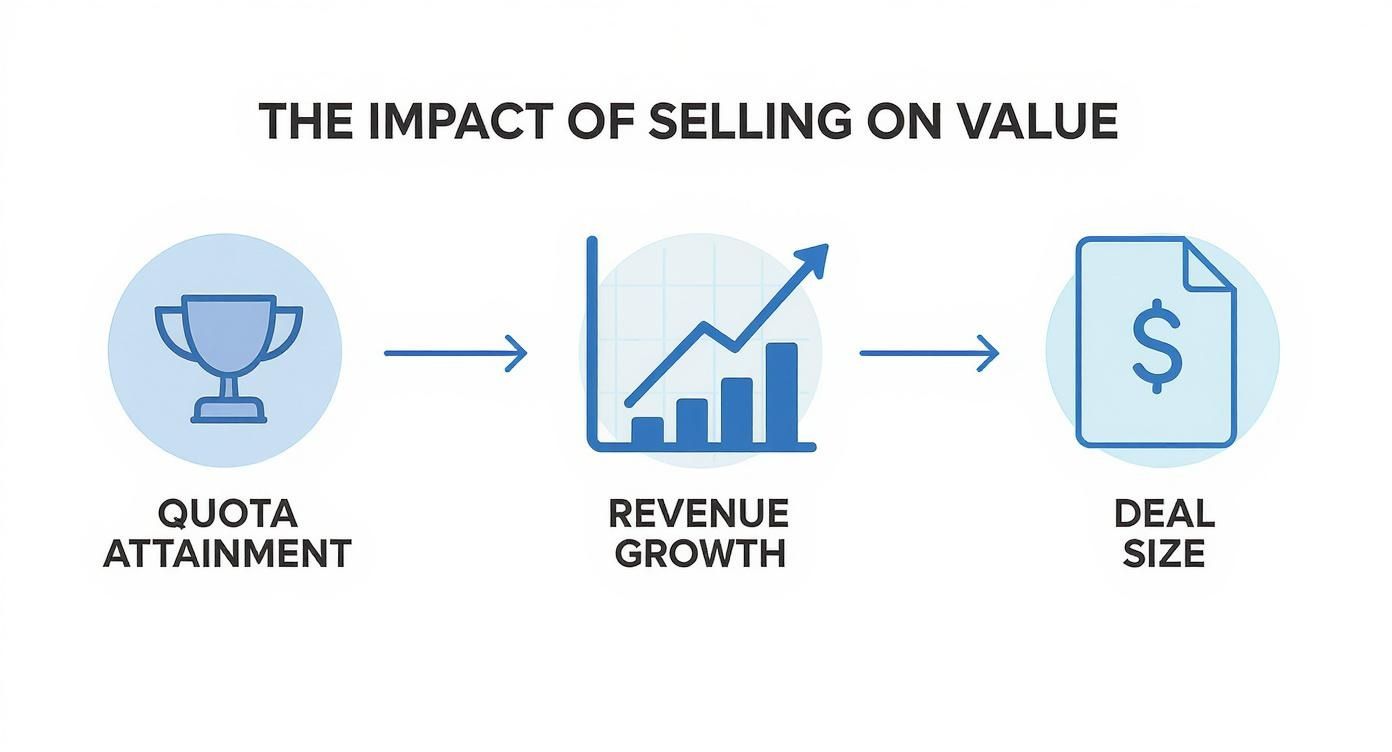 THE IMPACT OF SELLING ON VALUE

QUOTA ATTAINMENT

REVENUE GROWTH

$

DEAL SIZE